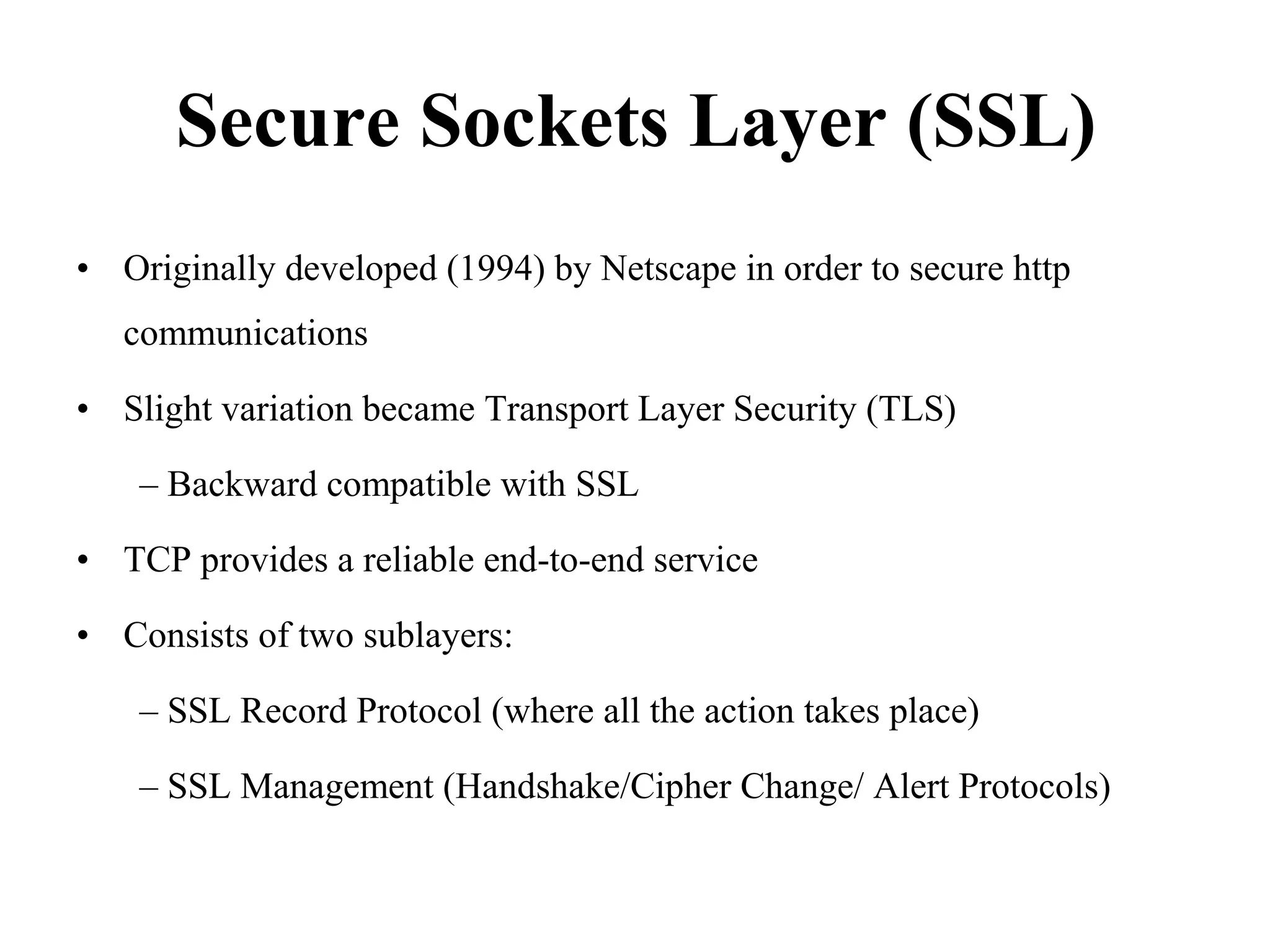 Secure Sockets Layer (SSL)

• Originally developed (1994) by Netscape in order to secure http communications

• Slight variation became Transport Layer Security (TLS)

– Backward compatible with SSL

• TCP provides a reliable end-to-end service

• Consists of two sublayers:

– SSL Record Protocol (where all the action takes place)

– SSL Management (Handshake/Cipher Change/ Alert Protocols)